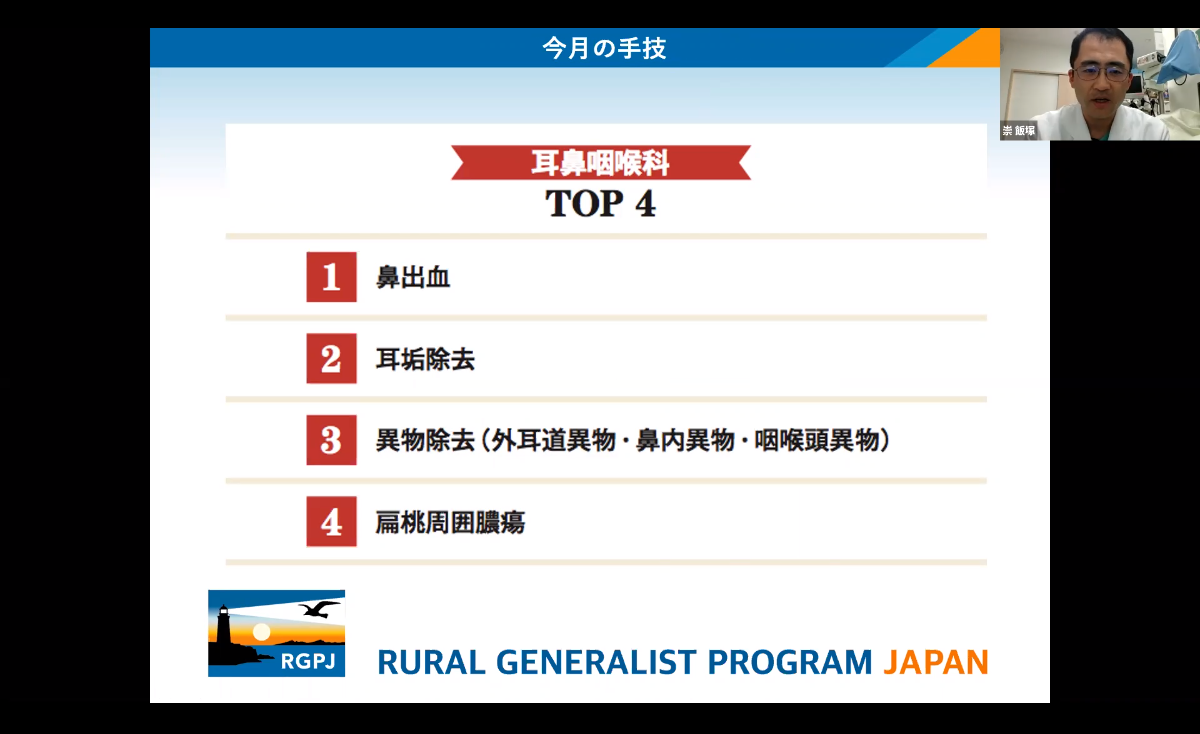 今月の手技

崇 飯塚

耳鼻咽喉科
TOP 4

1 鼻出血

2 耳垢除去

3 異物除去（外耳道異物・鼻内異物・咽喉頭異物）

4 扁桃周囲膿瘍

RGPJ

RURAL GENERALIST PROGRAM JAPAN